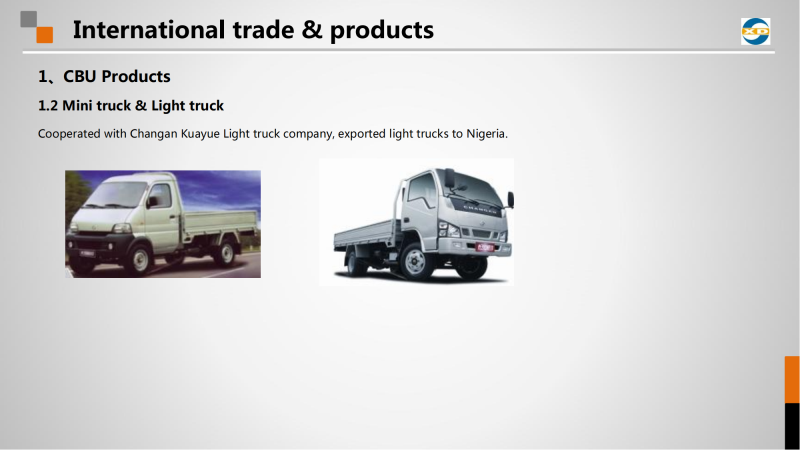 International trade & products

1、CBU Products

1.2 Mini truck & Light truck

Cooperated with Changan Kuayue Light truck company, exported light trucks to Nigeria.

CHANGAN